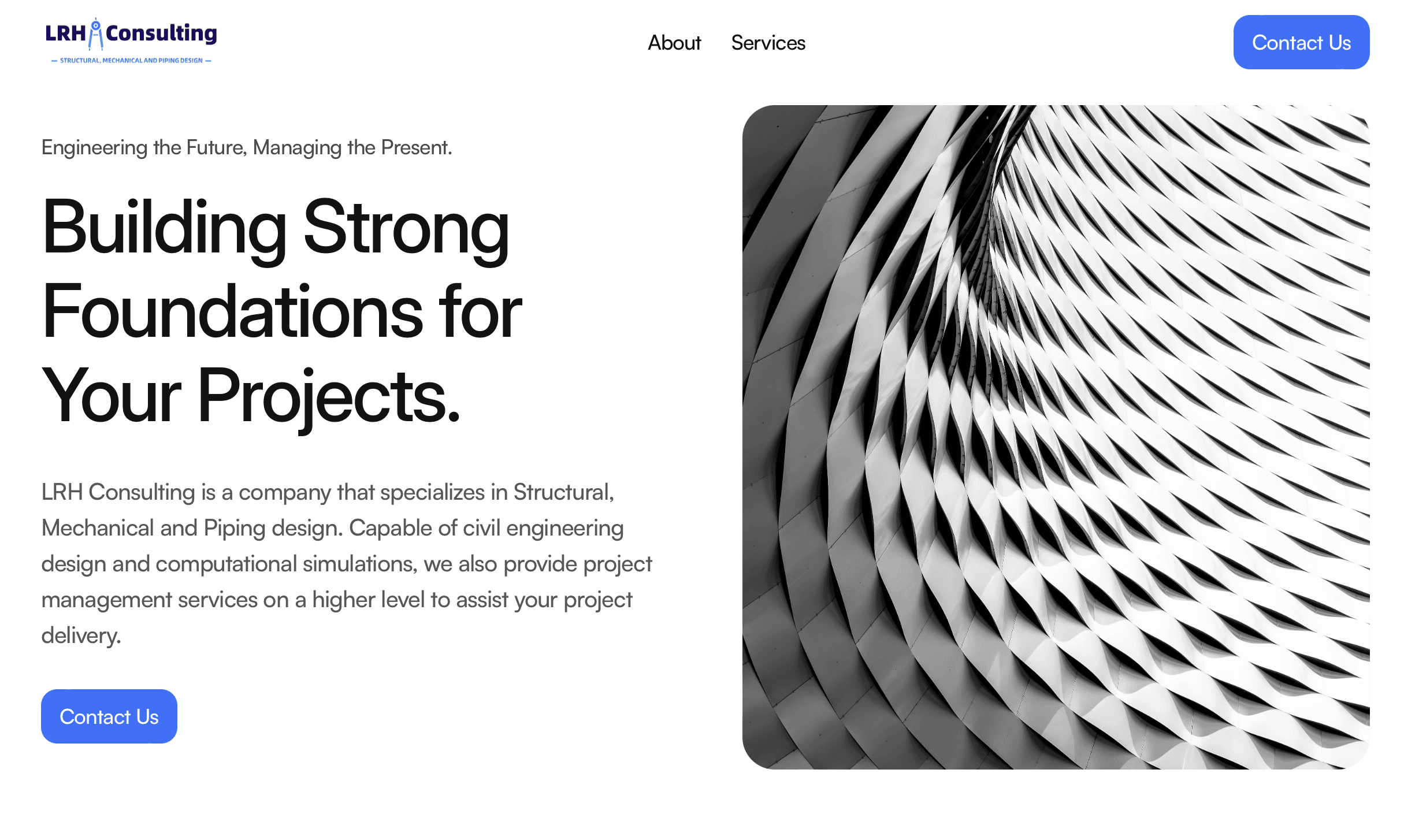 LRH Consulting
— STRUCTURAL, MECHANICAL AND PIPING DESIGN —

About Services

Contact Us

Engineering the Future, Managing the Present.

Building Strong Foundations for Your Projects.

LRH Consulting is a company that specializes in Structural, Mechanical and Piping design. Capable of civil engineering design and computational simulations, we also provide project management services on a higher level to assist your project delivery.

Contact Us